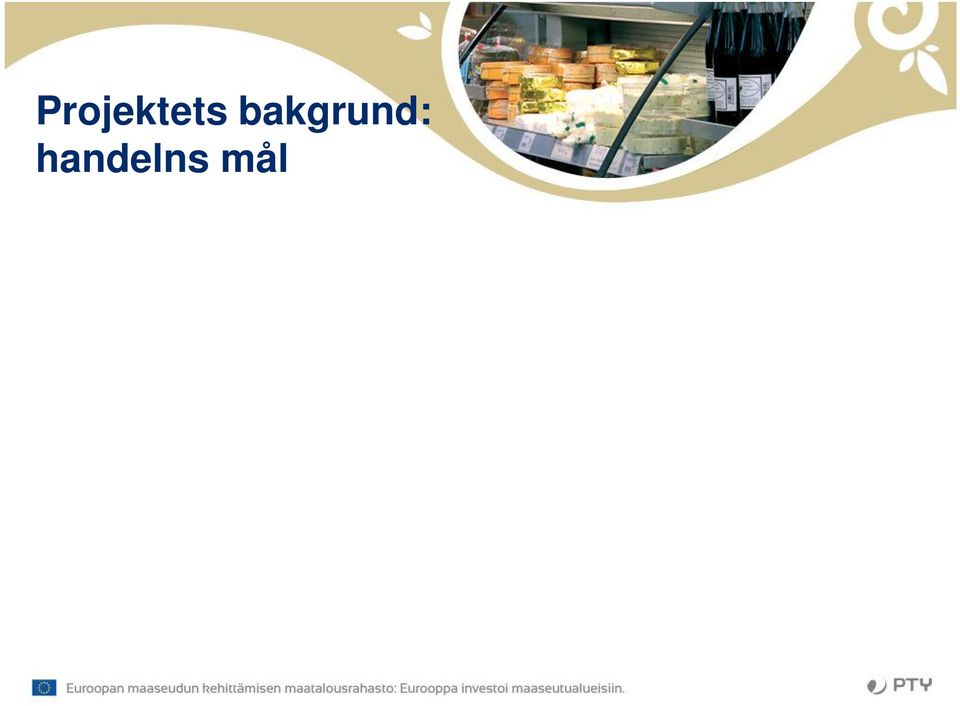 Projektets bakgrund:
handelns mål

Euroopan maaseudun kehittämisen maatalousrahasto: Eurooppa investoi maaseutualueisiin.

PTY